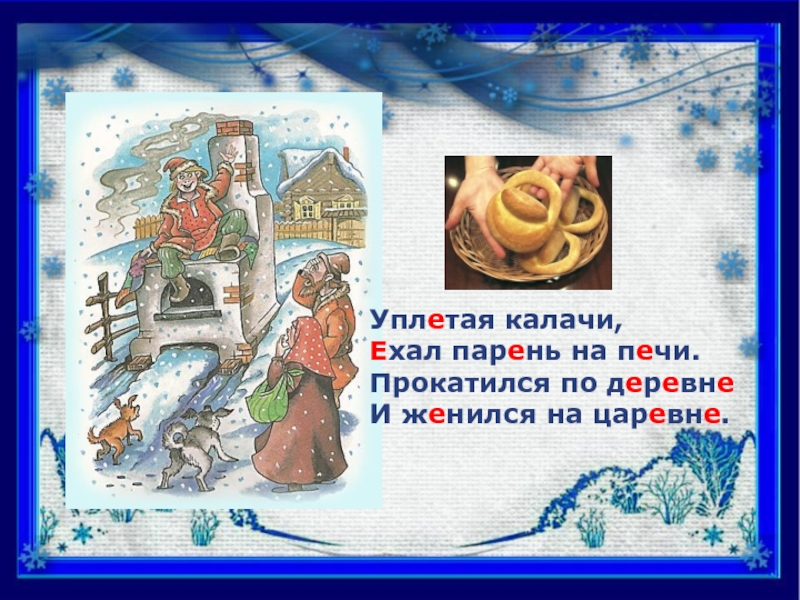 Уплетая калачи,
Ехал парень на печи.
Прокатился по деревне
И женился на царевне.